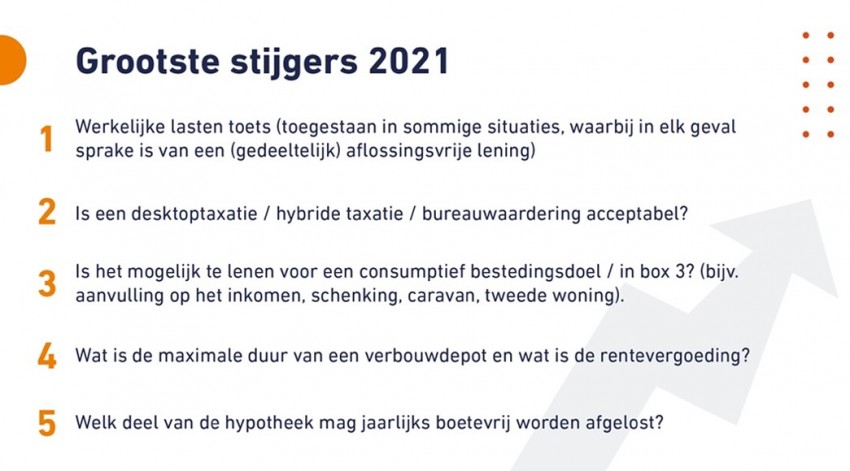 Grootste stijgers 2021

1 Werkelijke lasten toets (toegestaan in sommige situaties, waarbij in elk geval sprake is van een (gedeeltelijk) aflossingsvrije lening)

2 Is een desktoptaxatie / hybride taxatie / bureauwaardering acceptabel?

3 Is het mogelijk te lenen voor een consumptief bestedingsdoel / in box 3? (bijv. aanvulling op het inkomen, schenking, caravan, tweede woning).

4 Wat is de maximale duur van een verbouwdepot en wat is de rentevergoeding?

5 Welk deel van de hypotheek mag jaarlijks boetevrij worden afgelost?